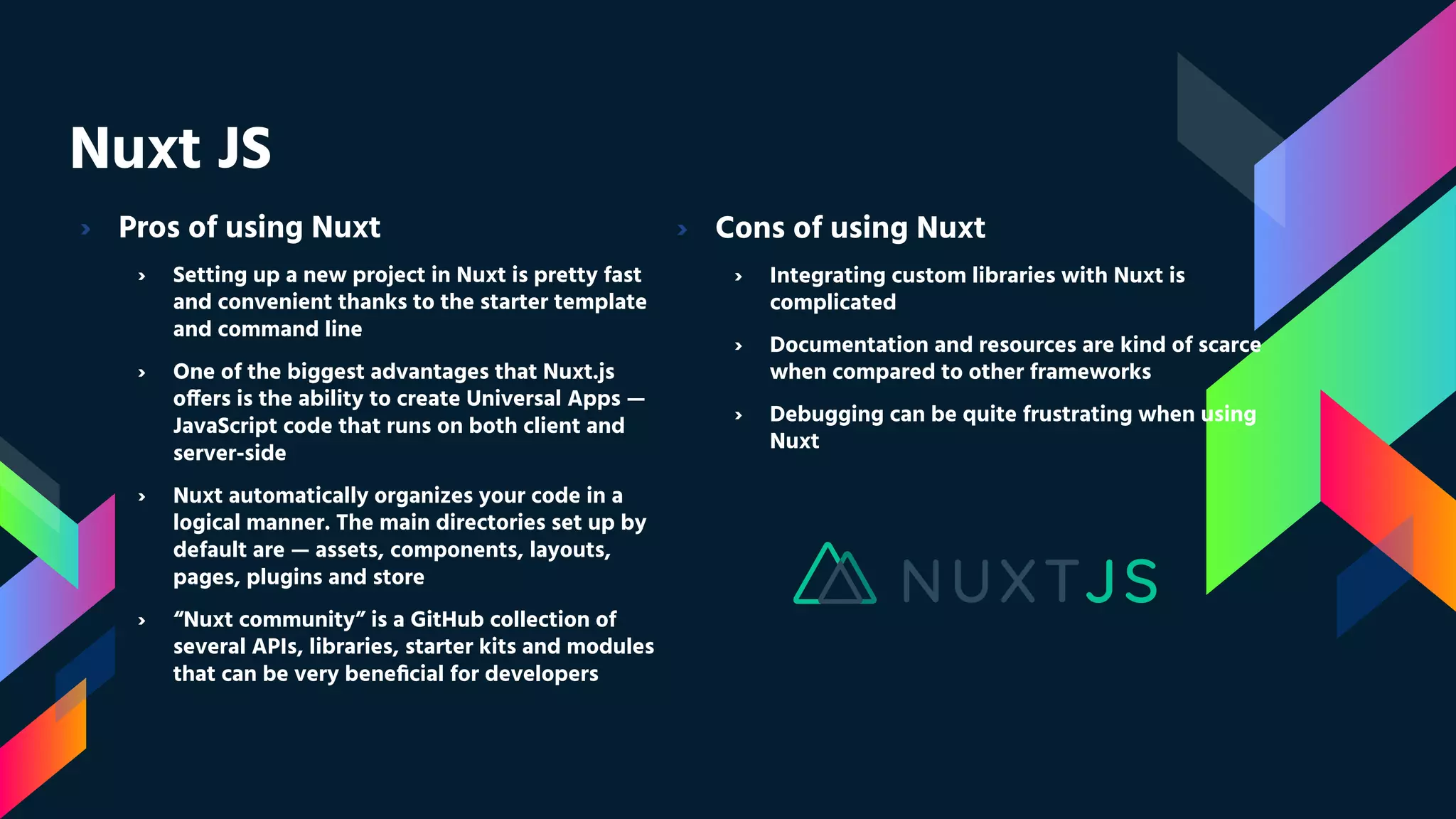 Nuxt JS

› Pros of using Nuxt

› Setting up a new project in Nuxt is pretty fast and convenient thanks to the starter template and command line

› One of the biggest advantages that Nuxt.js offers is the ability to create Universal Apps — JavaScript code that runs on both client and server-side

› Nuxt automatically organizes your code in a logical manner. The main directories set up by default are — assets, components, layouts, pages, plugins and store

› “Nuxt community” is a GitHub collection of several APIs, libraries, starter kits and modules that can be very beneficial for developers

› Cons of using Nuxt

› Integrating custom libraries with Nuxt is complicated

› Documentation and resources are kind of scarce when compared to other frameworks

› Debugging can be quite frustrating when using Nuxt

NUXTJS